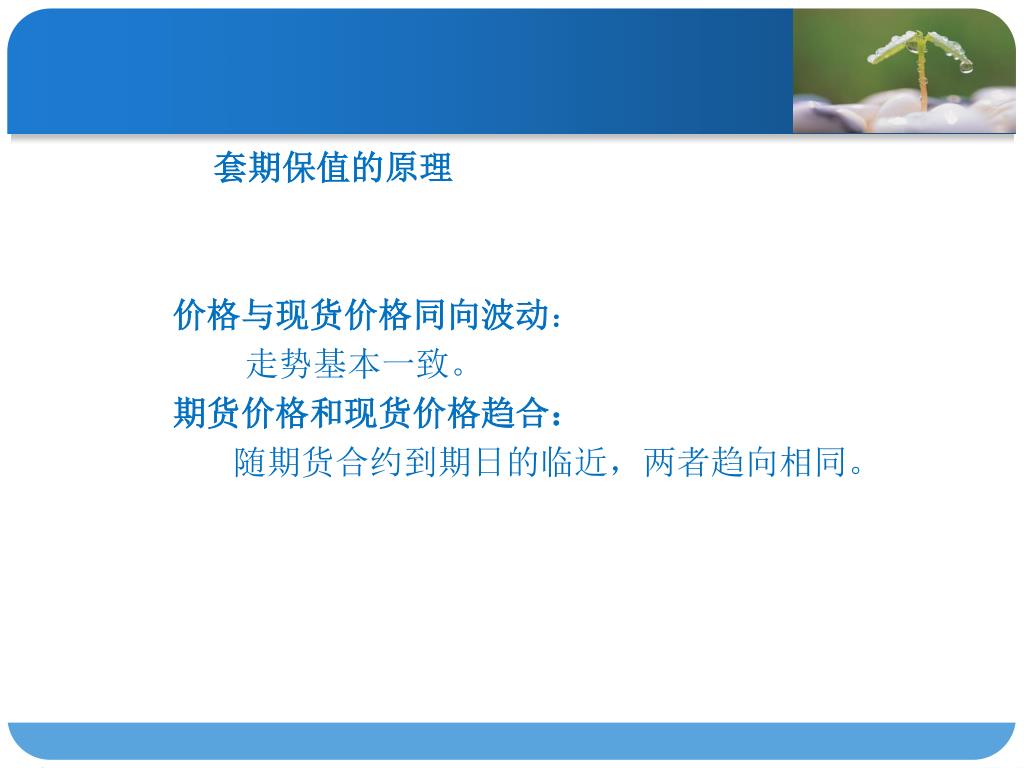 套期保值的原理

价格与现货价格同向波动：
走势基本一致。
期货价格和现货价格趋合：
随期货合约到期日的临近，两者趋向相同。